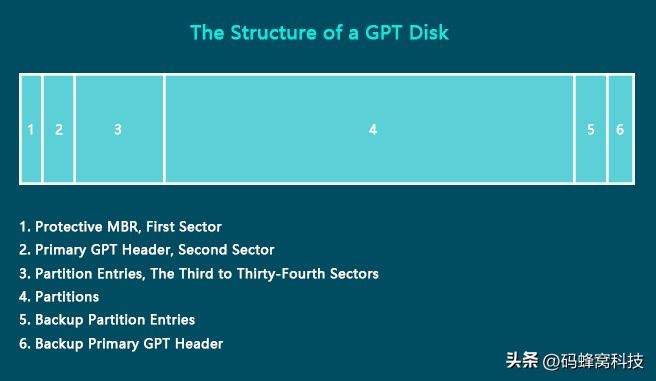 The Structure of a GPT Disk

1 2 3 4 5 6

1. Protective MBR, First Sector
2. Primary GPT Header, Second Sector
3. Partition Entries, The Third to Thirty-Fourth Sectors
4. Partitions
5. Backup Partition Entries
6. Backup Primary GPT Header

头条 @码蜂窝科技